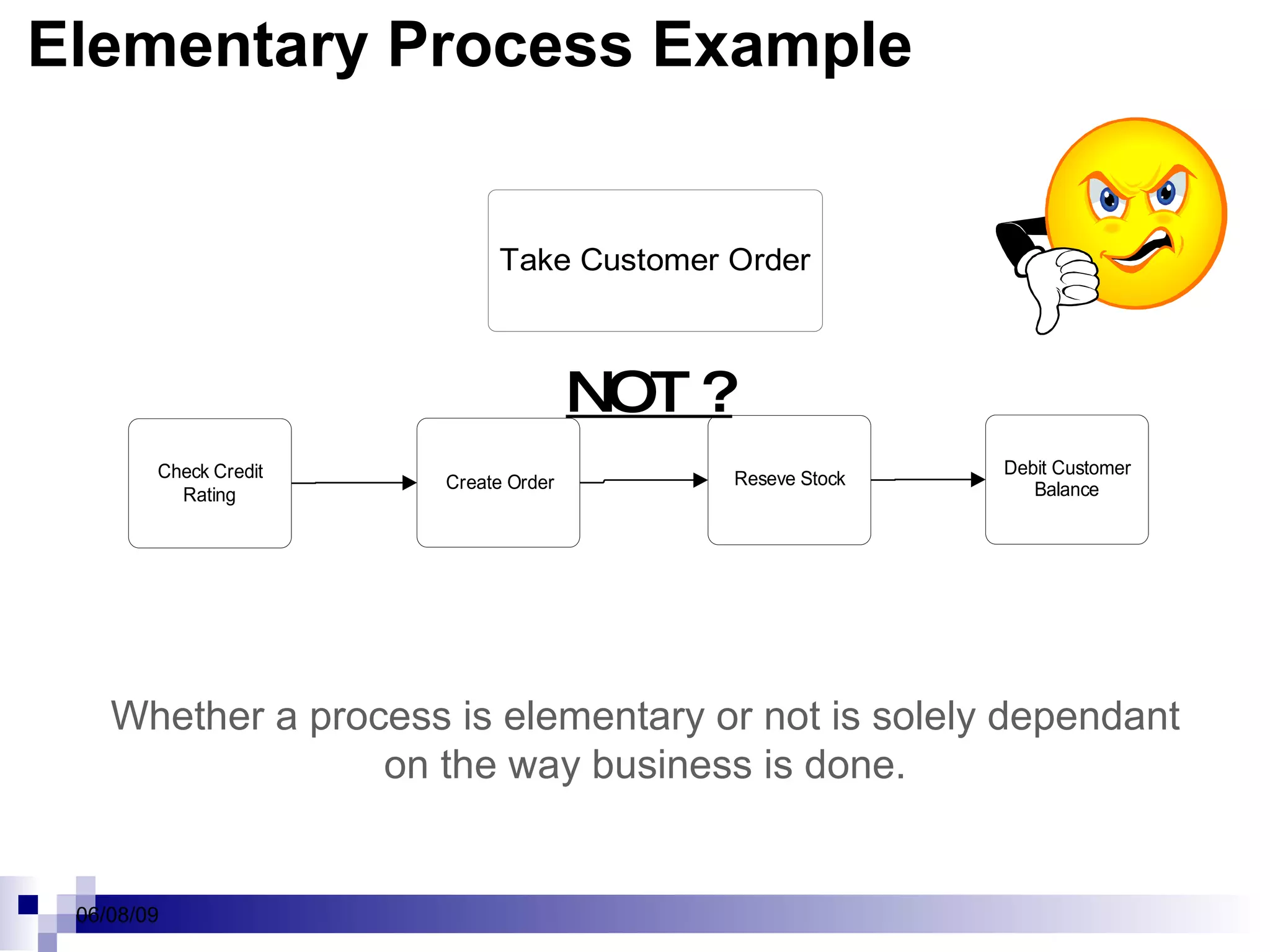 Elementary Process Example

Take Customer Order

NOT ?

Check Credit Rating

Create Order

Reseve Stock

Debit Customer Balance

Whether a process is elementary or not is solely dependant on the way business is done.

06/08/09